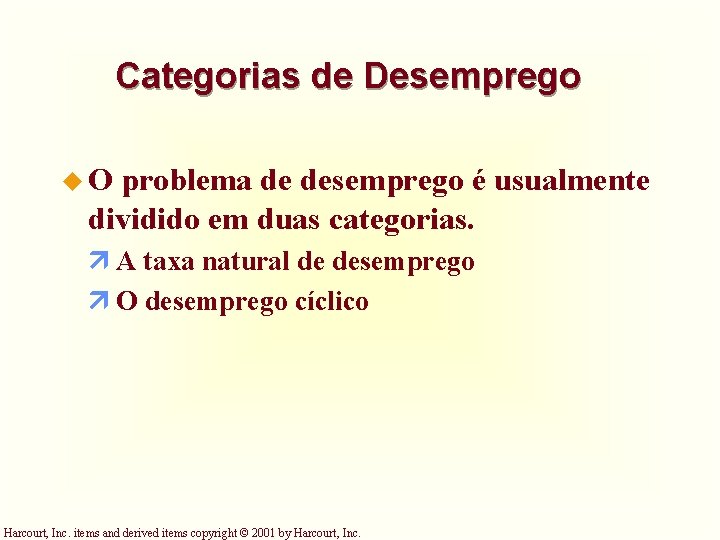 Categorias de Desemprego

O problema de desemprego é usualmente dividido em duas categorias.

A taxa natural de desemprego

O desemprego cíclico

Harcourt, Inc. items and derived items copyright © 2001 by Harcourt, Inc.